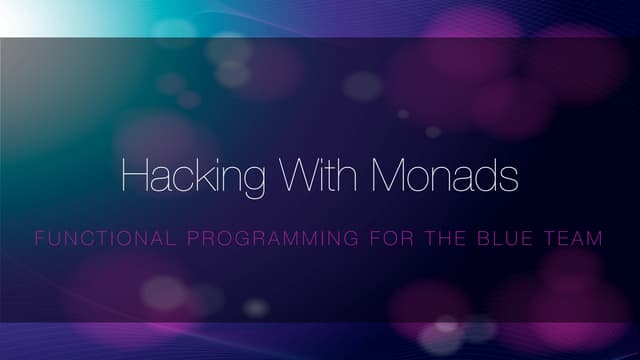 Hacking With Monads

FUNCTIONAL PROGRAMMING FOR THE BLUE TEAM